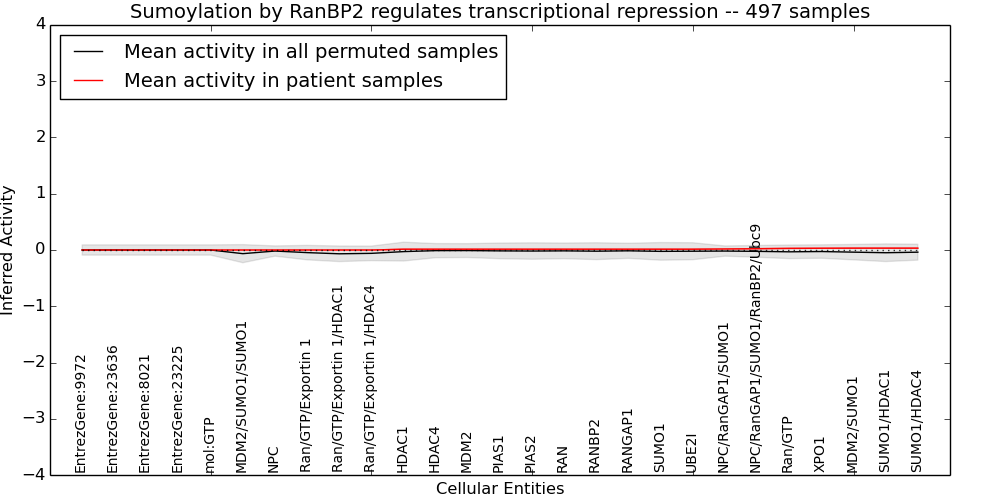 Sumoylation by RanBP2 regulates transcriptional repression -- 497 samples

Mean activity in all permuted samples
Mean activity in patient samples

Inferred Activity

4
3
2
1
0
−1
−2
−3
−4

EntrezGene:9972
EntrezGene:23636
EntrezGene:8021
EntrezGene:23225
mol:GTP
MDM2/SUMO1/SUMO1
NPC
Ran/GTP/Exportin 1
Ran/GTP/Exportin 1/HDAC1
Ran/GTP/Exportin 1/HDAC4
HDAC1
HDAC4
MDM2
PIAS1
PIAS2
RAN
RANBP2
RANGAP1
SUMO1
UBE2I
NPC/RanGAP1/SUMO1
NPC/RanGAP1/SUMO1/RanBP2/Ubc9
Ran/GTP
XPO1
MDM2/SUMO1
SUMO1/HDAC1
SUMO1/HDAC4

Cellular Entities